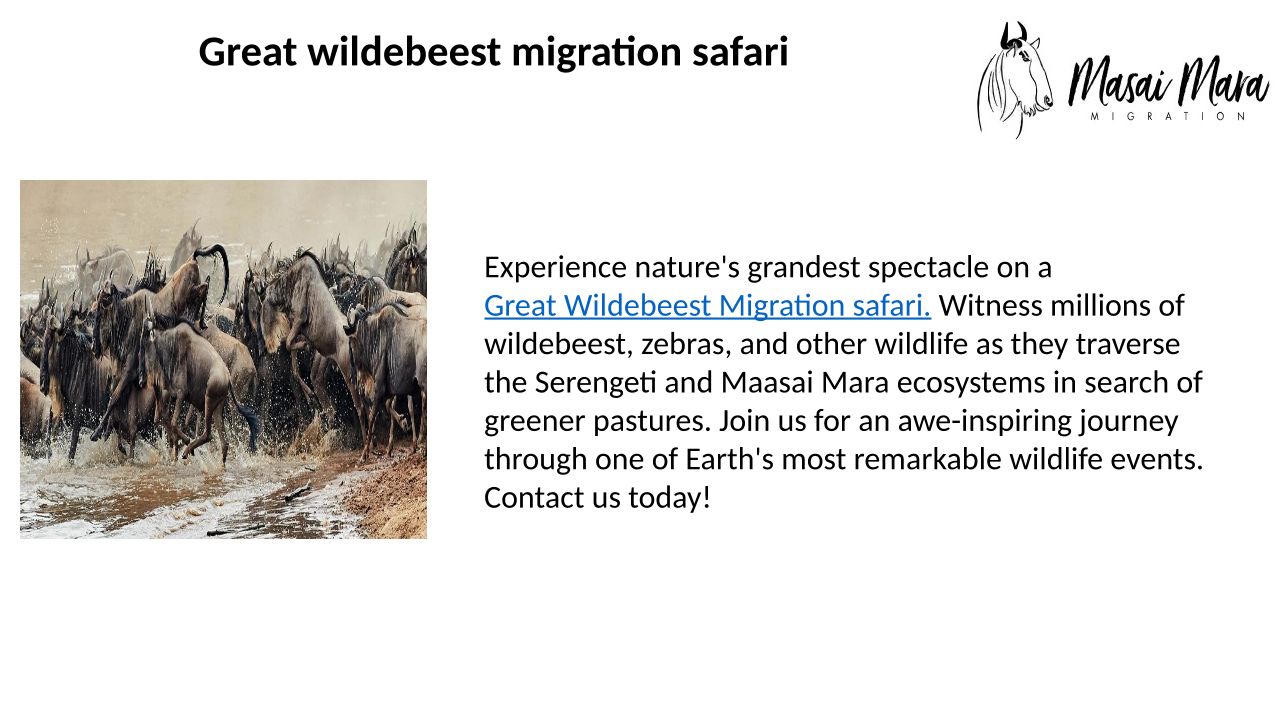 Great wildebeest migration safari

Masai Mara
MIGRATION

Experience nature's grandest spectacle on a Great Wildebeest Migration safari. Witness millions of wildebeest, zebras, and other wildlife as they traverse the Serengeti and Maasai Mara ecosystems in search of greener pastures. Join us for an awe-inspiring journey through one of Earth's most remarkable wildlife events. Contact us today!